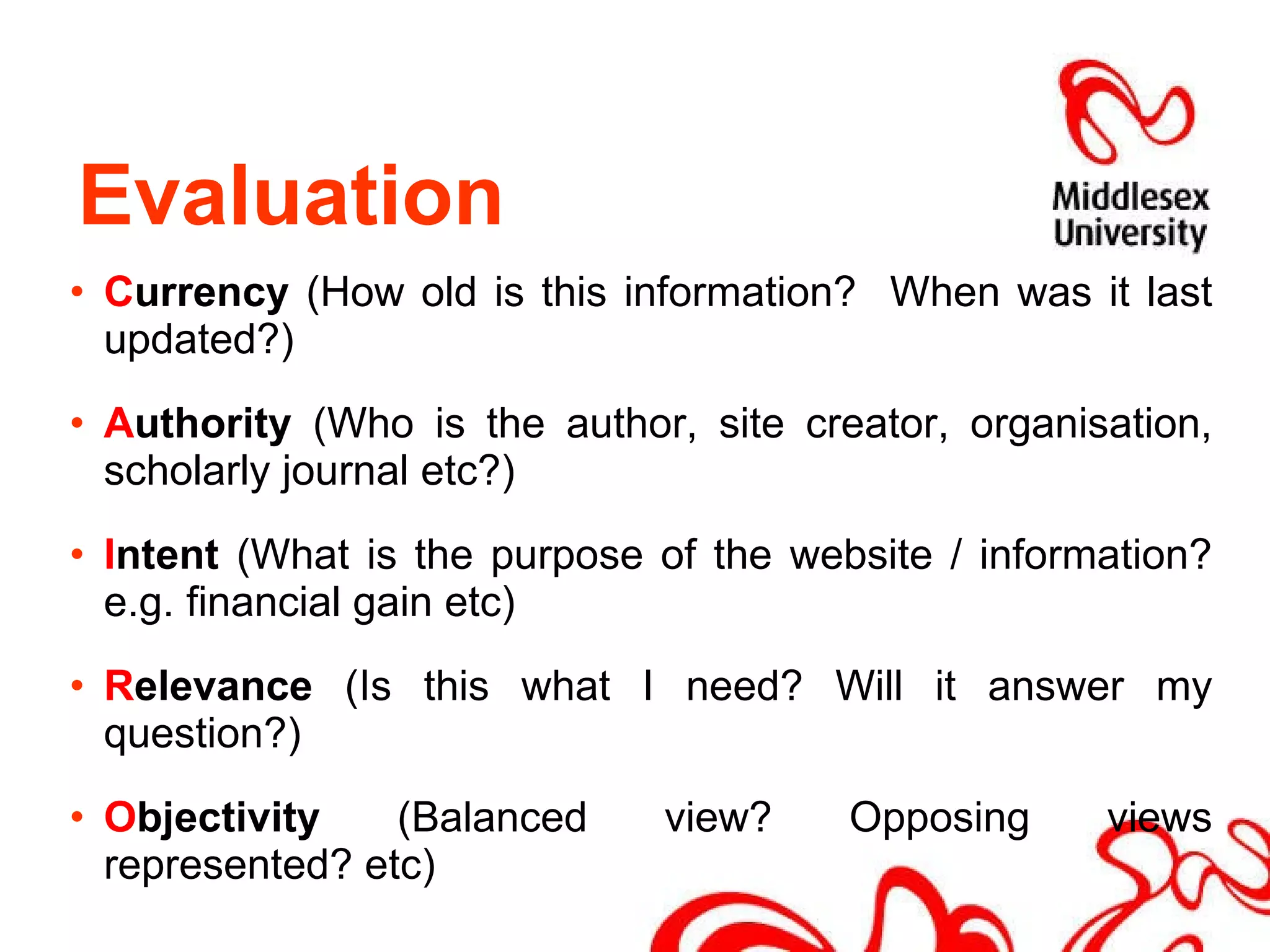 Evaluation

Middlesex University

• Currency (How old is this information? When was it last updated?)

• Authority (Who is the author, site creator, organisation, scholarly journal etc?)

• Intent (What is the purpose of the website / information? e.g. financial gain etc)

• Relevance (Is this what I need? Will it answer my question?)

• Objectivity (Balanced view? Opposing views represented? etc)